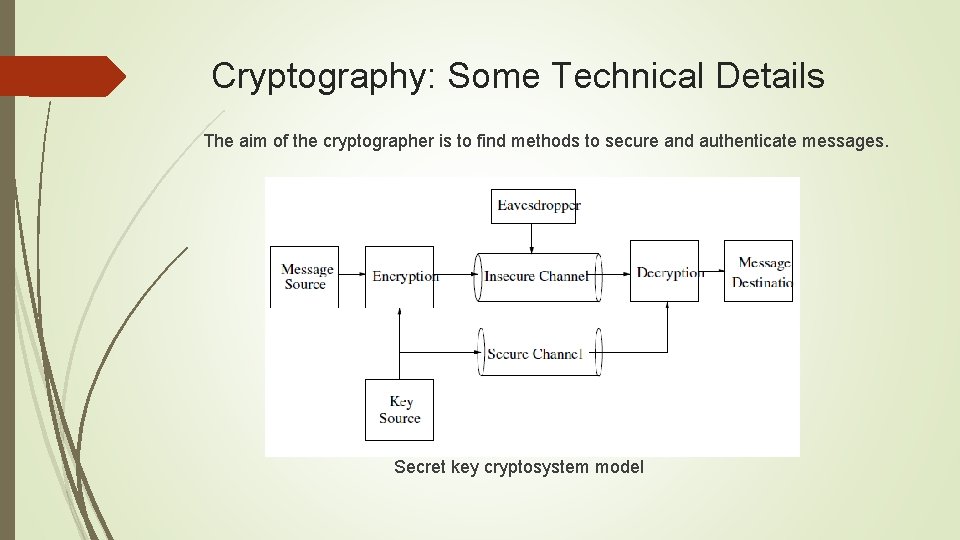 Cryptography: Some Technical Details

The aim of the cryptographer is to find methods to secure and authenticate messages.

Eavesdropper

Message Source

Encryption

Insecure Channel

Decryption

Message Destinatio

Secure Channel

Key Source

Secret key cryptosystem model